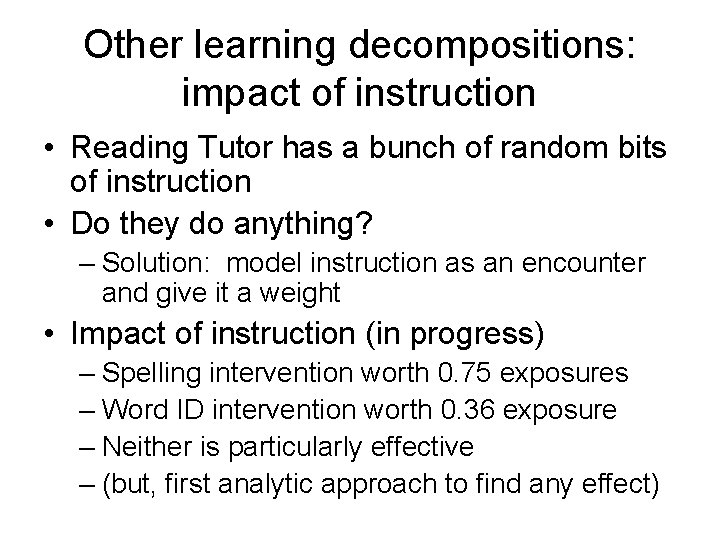 Other learning decompositions: impact of instruction

• Reading Tutor has a bunch of random bits of instruction
• Do they do anything?
– Solution: model instruction as an encounter and give it a weight
• Impact of instruction (in progress)
– Spelling intervention worth 0.75 exposures
– Word ID intervention worth 0.36 exposure
– Neither is particularly effective
– (but, first analytic approach to find any effect)